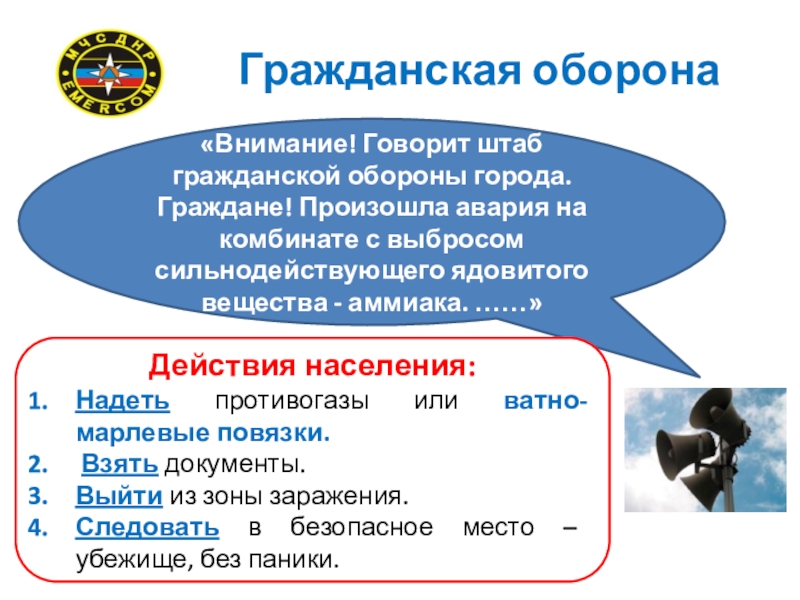 МЧС ДНР
EMERCOM

Гражданская оборона

«Внимание! Говорит штаб гражданской обороны города. Граждане! Произошла авария на комбинате с выбросом сильнодействующего ядовитого вещества - аммиака. ……»

Действия населения:
1. Надеть противогазы или ватно-марлевые повязки.
2. Взять документы.
3. Выйти из зоны заражения.
4. Следовать в безопасное место – убежище, без паники.